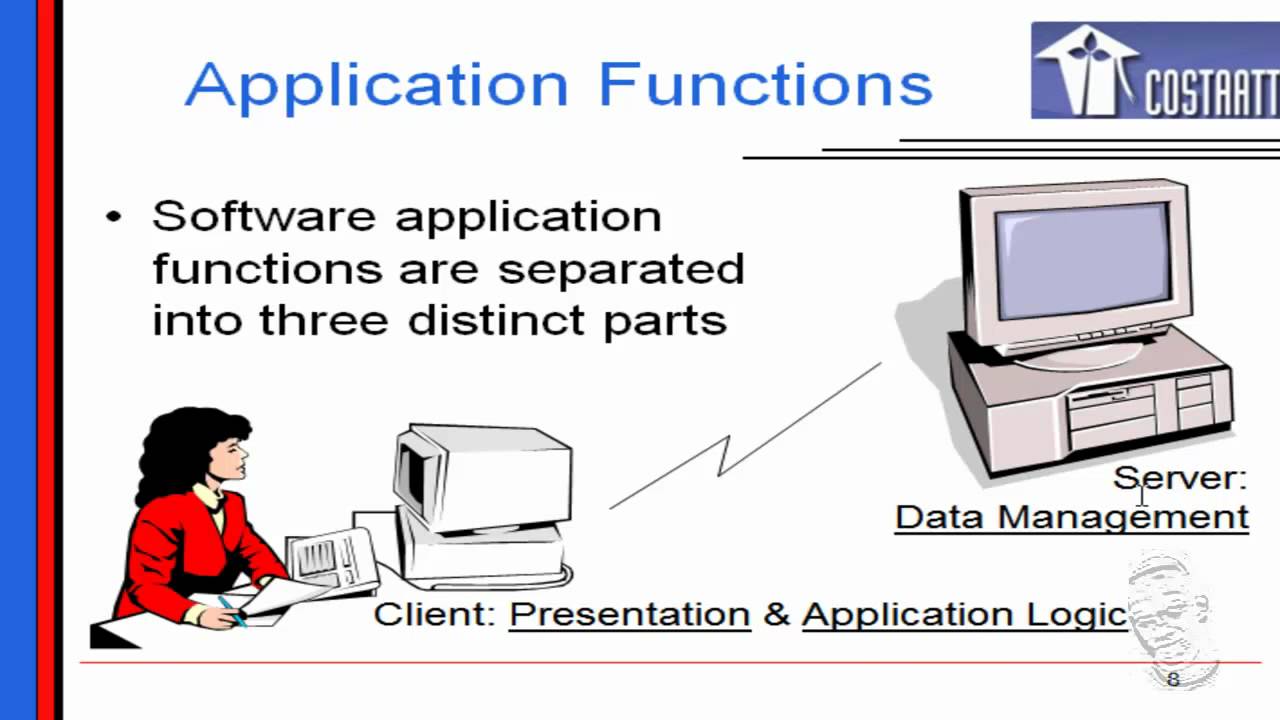 Application Functions

COSTAATT

• Software application functions are separated into three distinct parts

Server: Data Management

Client: Presentation & Application Logic

8